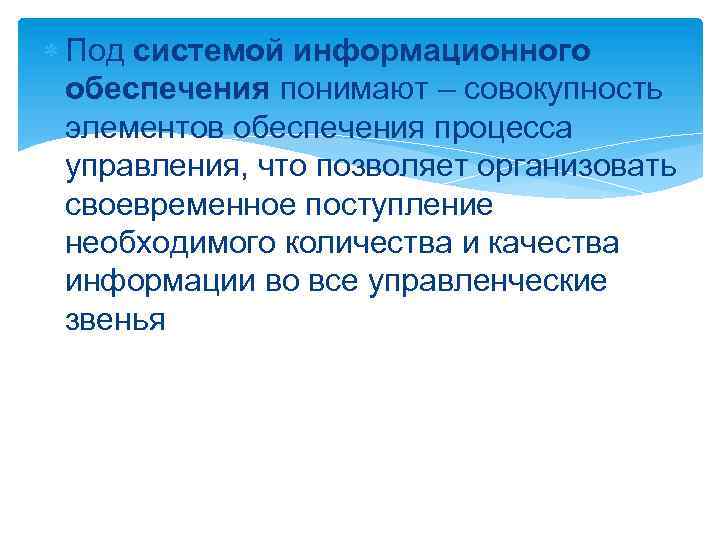 Под системой информационного обеспечения понимают – совокупность элементов обеспечения процесса управления, что позволяет организовать своевременное поступление необходимого количества и качества информации во все управленческие звенья